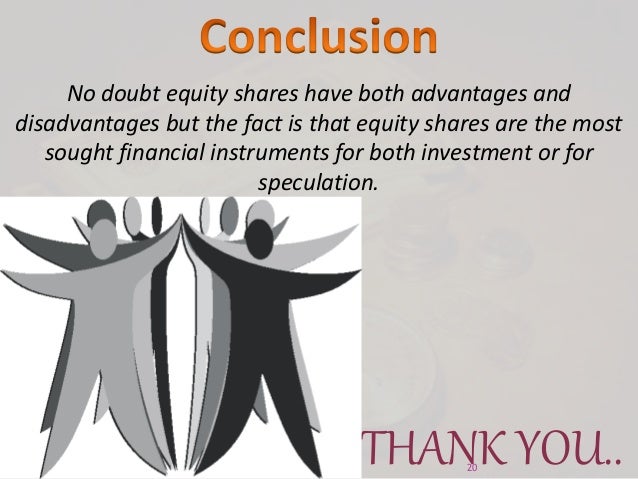 Conclusion

No doubt equity shares have both advantages and disadvantages but the fact is that equity shares are the most sought financial instruments for both investment or for speculation.

THANK YOU..

20